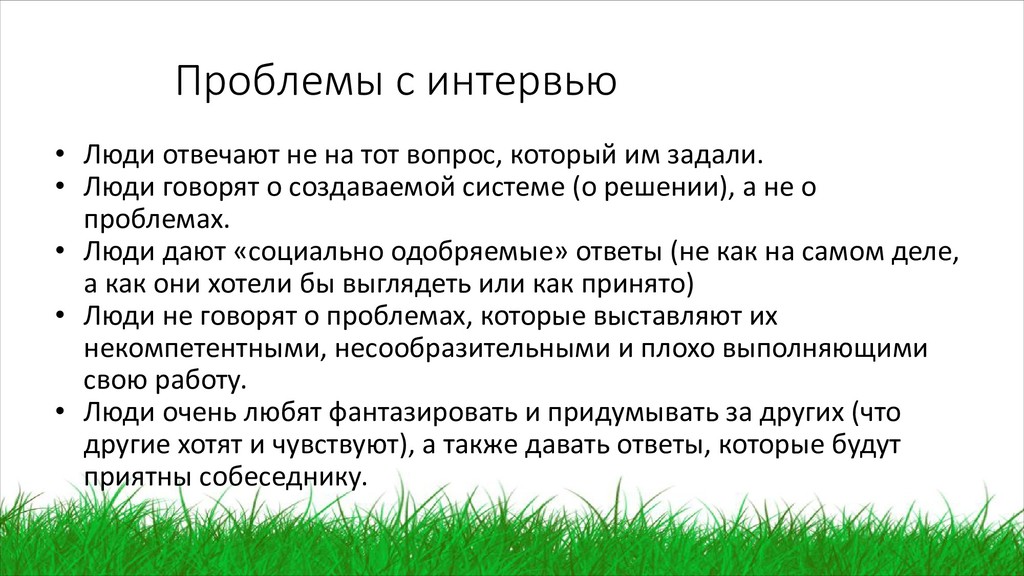 Проблемы с интервью

• Люди отвечают не на тот вопрос, который им задали.
• Люди говорят о создаваемой системе (о решении), а не о проблемах.
• Люди дают «социально одобряемые» ответы (не как на самом деле, а как они хотели бы выглядеть или как принято)
• Люди не говорят о проблемах, которые выставляют их некомпетентными, несообразительными и плохо выполняющими свою работу.
• Люди очень любят фантазировать и придумывать за других (что другие хотят и чувствуют), а также давать ответы, которые будут приятны собеседнику.